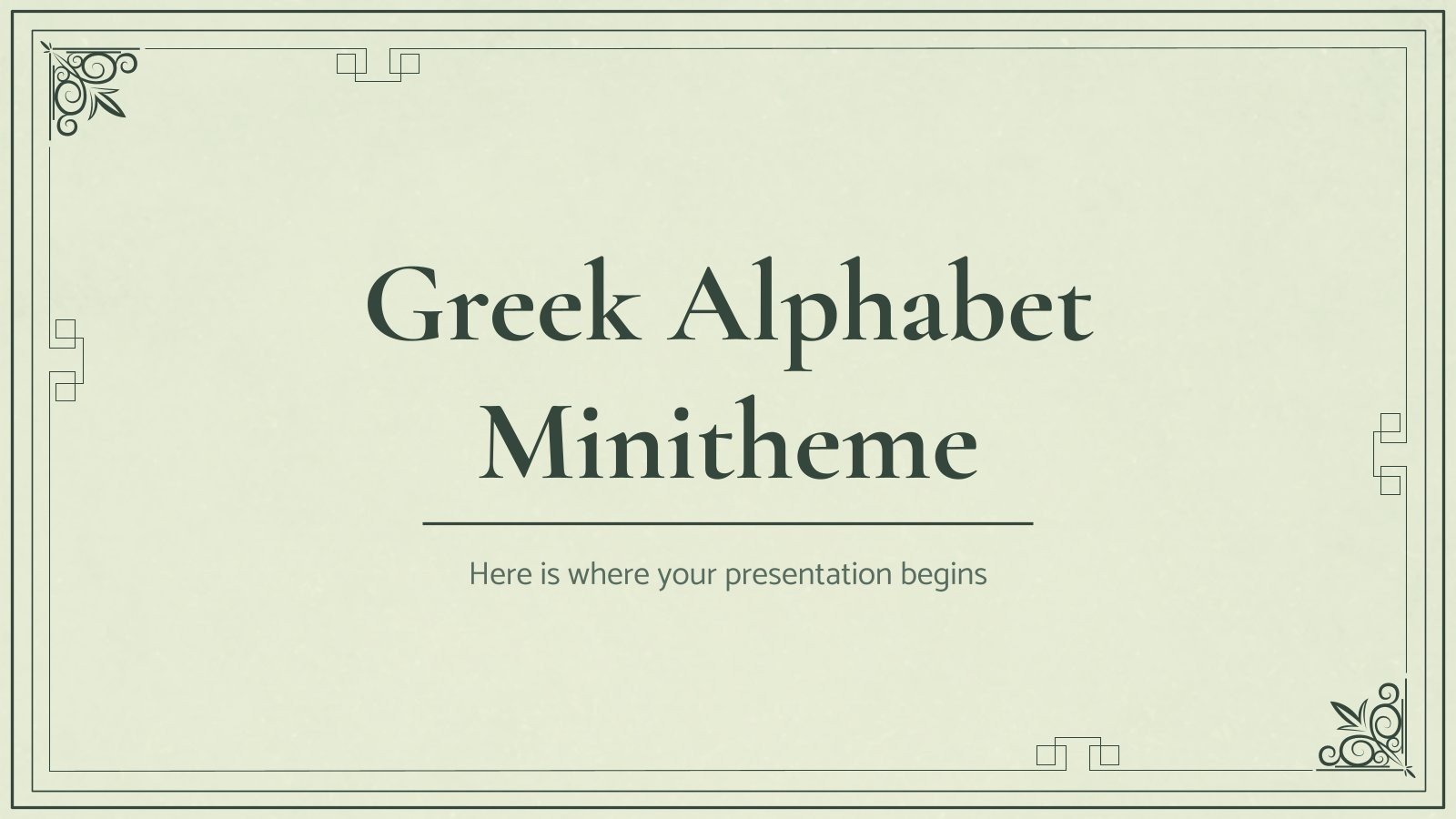 Greek Alphabet Minitheme

Here is where your presentation begins